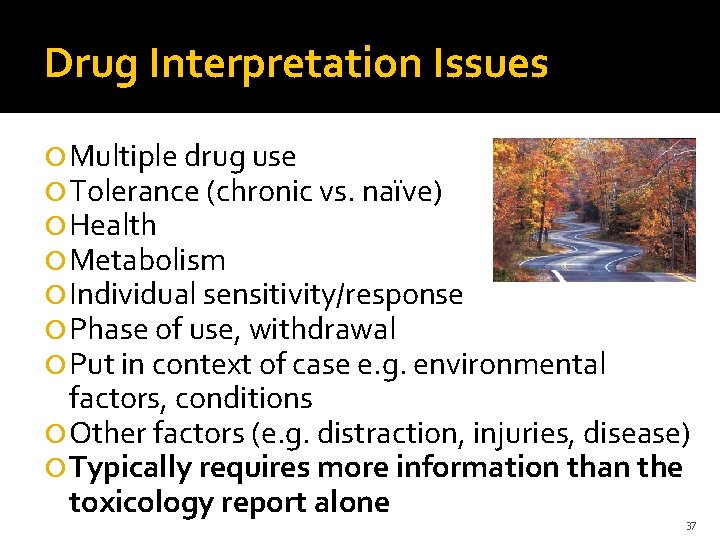 Drug Interpretation Issues

Multiple drug use
Tolerance (chronic vs. naïve)
Health
Metabolism
Individual sensitivity/response
Phase of use, withdrawal
Put in context of case e.g. environmental factors, conditions
Other factors (e.g. distraction, injuries, disease)
Typically requires more information than the toxicology report alone

37